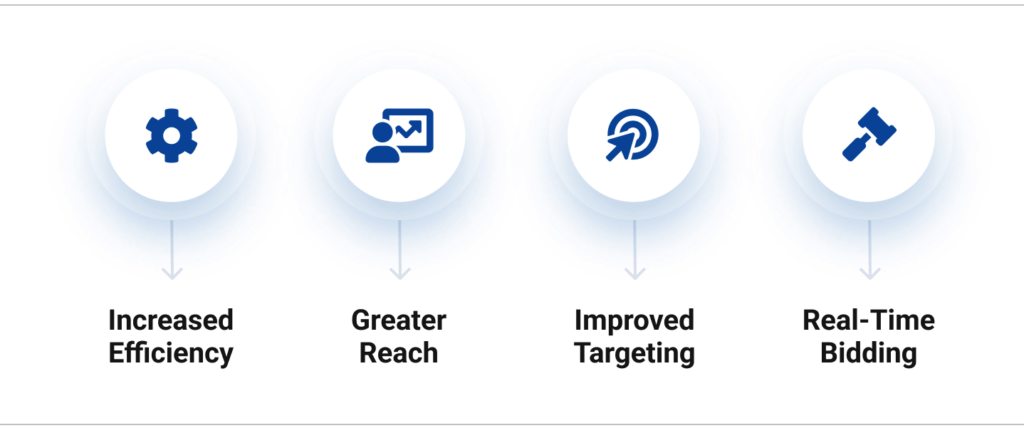 Increased Efficiency

Greater Reach

Improved Targeting

Real-Time Bidding